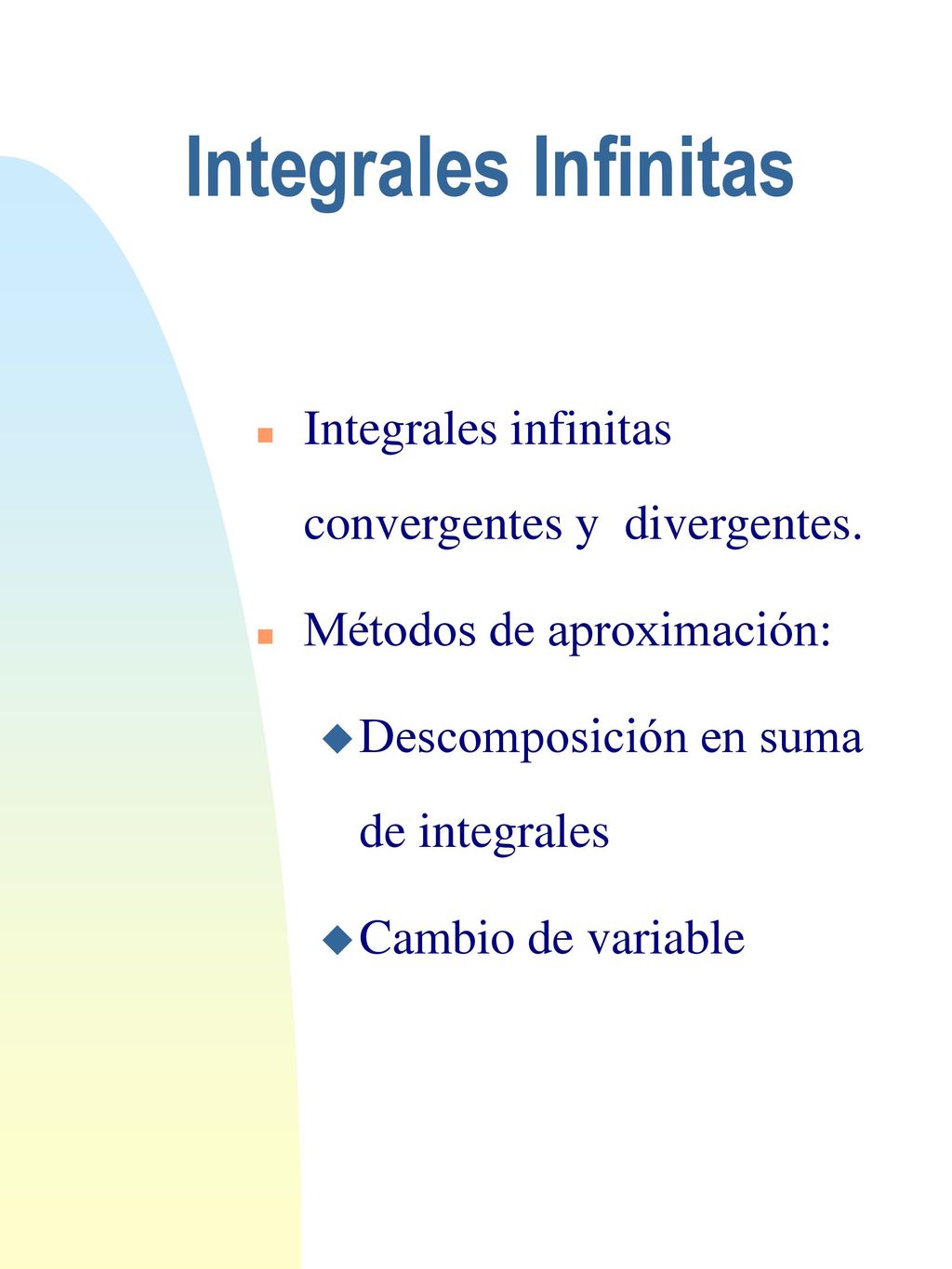 Integrales Infinitas

Integrales infinitas convergentes y divergentes.

Métodos de aproximación:

Descomposición en suma de integrales

Cambio de variable